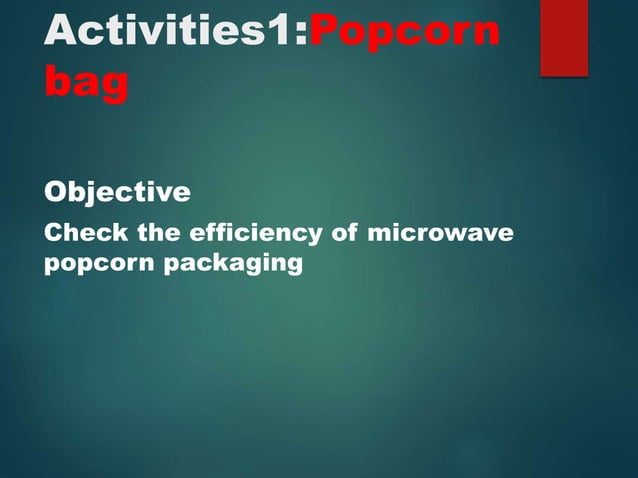 Activities1:Popcorn bag

Objective

Check the efficiency of microwave popcorn packaging